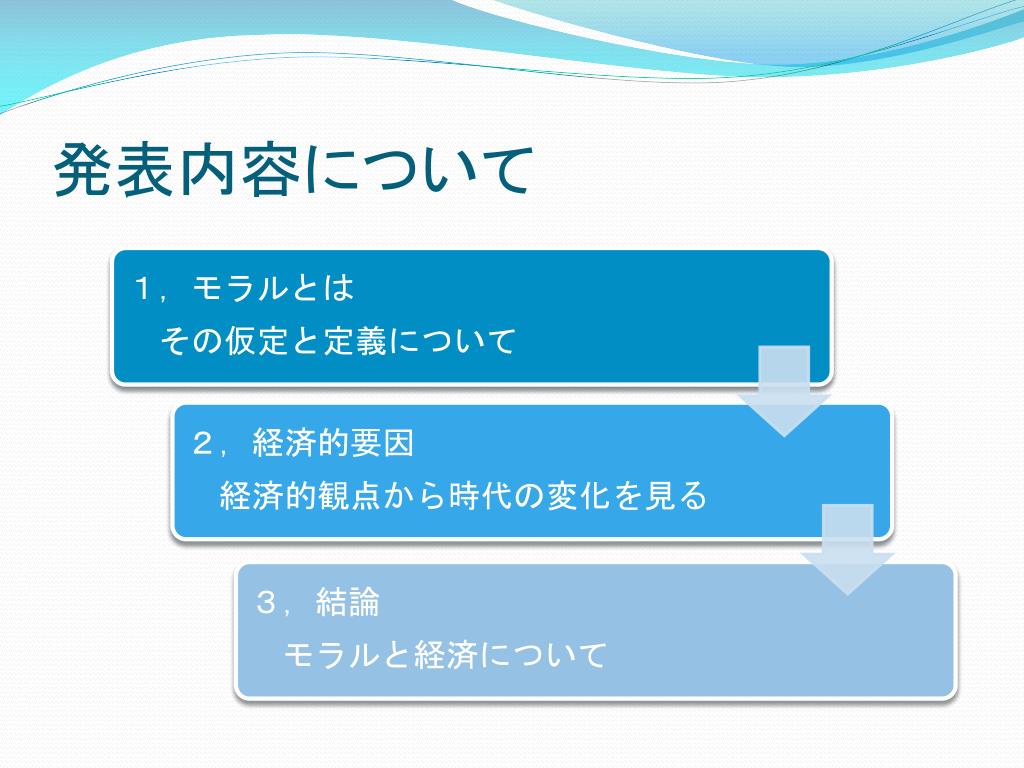 発表内容について

１，モラルとは
その仮定と定義について

２，経済的要因
経済的観点から時代の変化を見る

３，結論
モラルと経済について